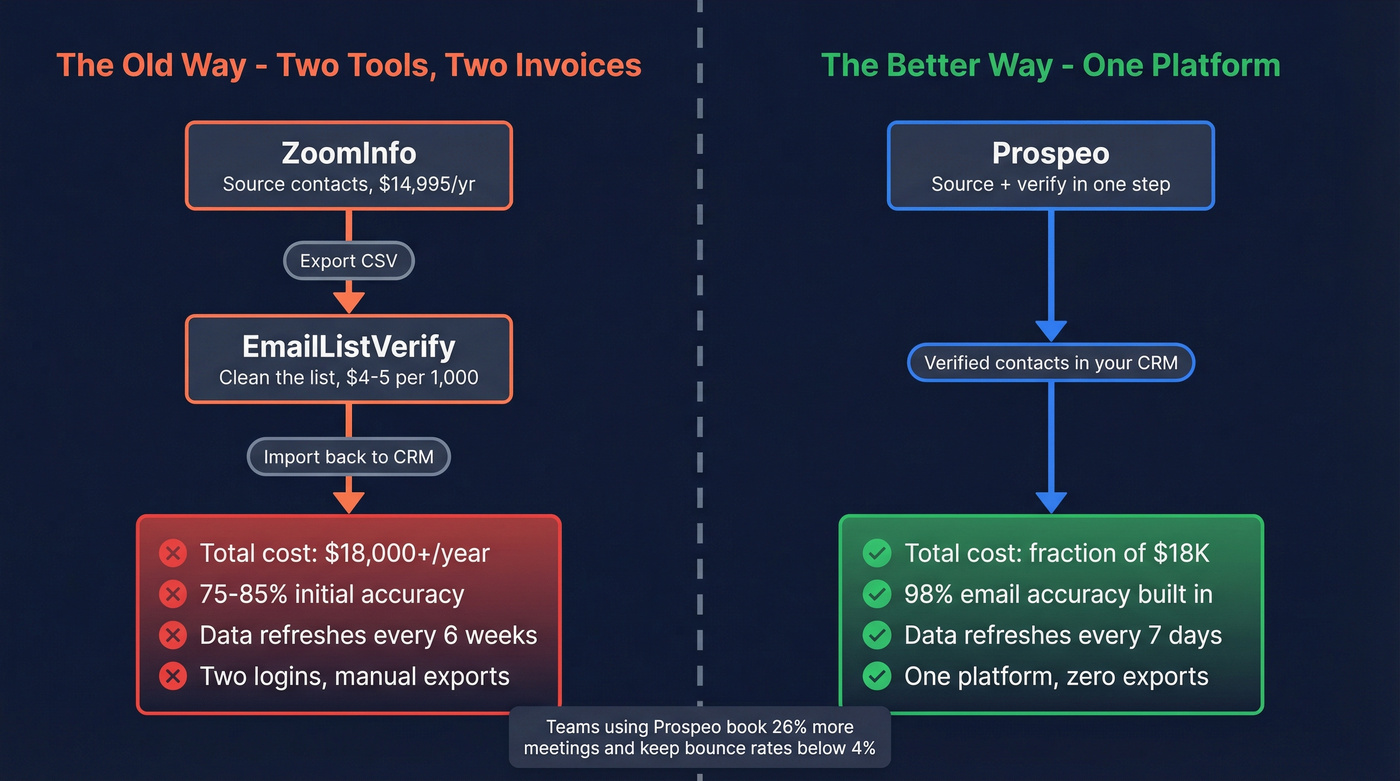 The Old Way - Two Tools, Two Invoices

ZoomInfo
Source contacts, $14,995/yr

Export CSV

EmailListVerify
Clean the list, $4-5 per 1,000

Import back to CRM

Total cost: $18,000+/year
75-85% initial accuracy
Data refreshes every 6 weeks
Two logins, manual exports

The Better Way - One Platform

Prospeo
Source + verify in one step

Verified contacts in your CRM

Total cost: fraction of $18K
98% email accuracy built in
Data refreshes every 7 days
One platform, zero exports

Teams using Prospeo book 26% more meetings and keep bounce rates below 4%